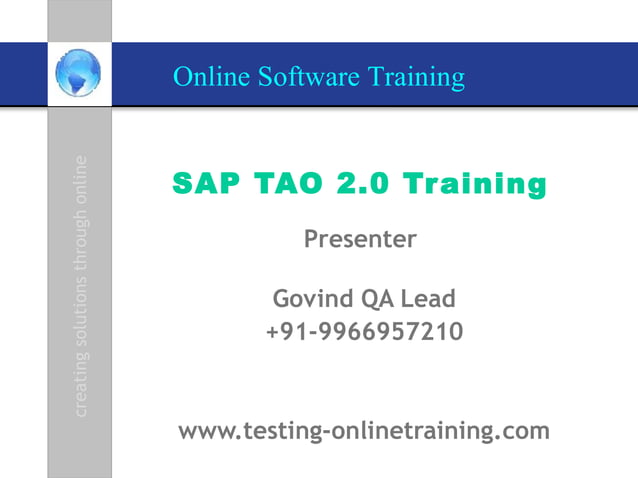 Online Software Training

creating solutions through online

SAP TAO 2.0 Training

Presenter

Govind QA Lead
+91-9966957210

www.testing-onlinetraining.com